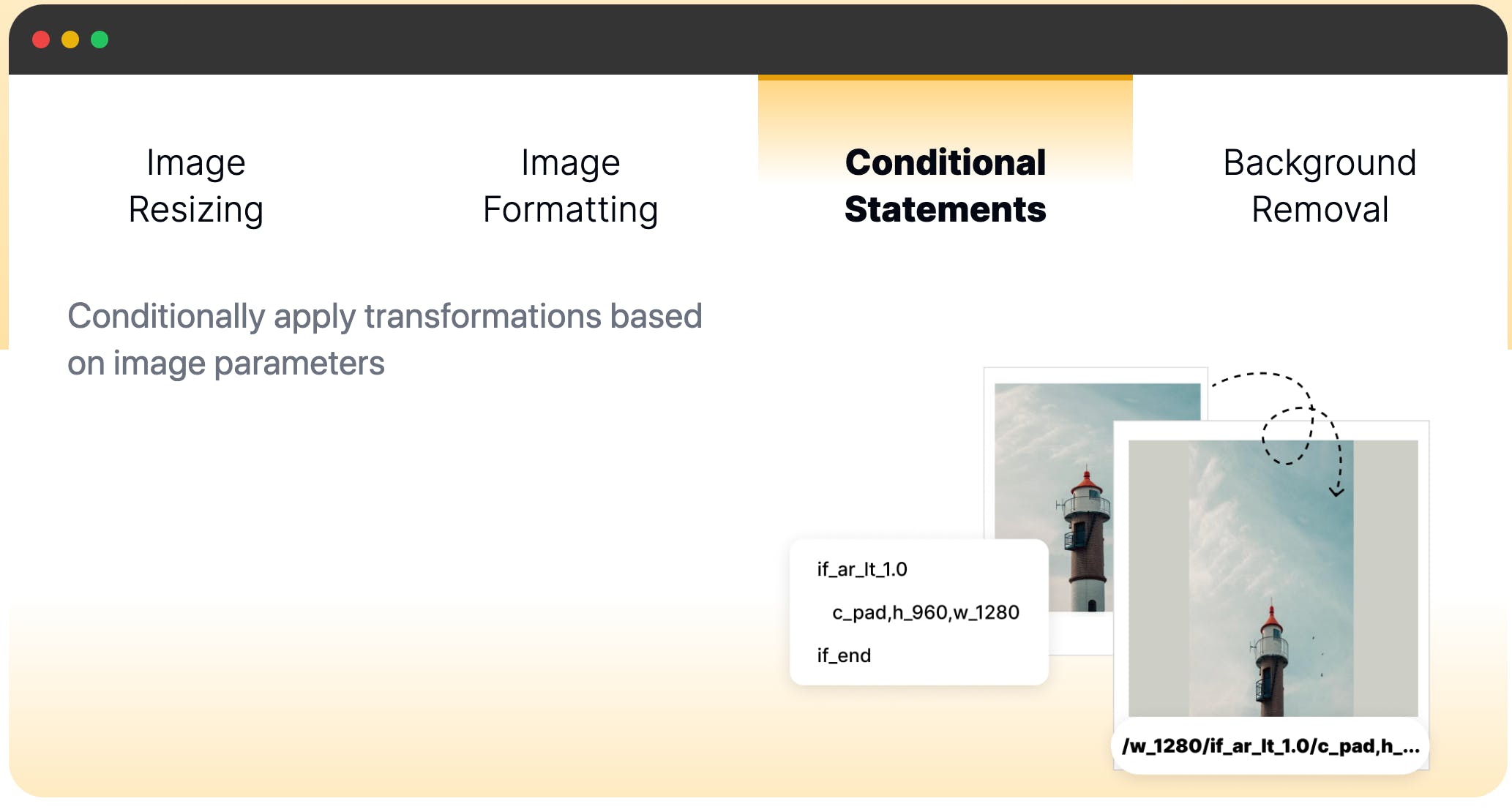 Image Resizing

Image Formatting

Conditional Statements

Background Removal

Conditionally apply transformations based on image parameters

if_ar_lt_1.0
c_pad,h_960,w_1280
if_end

/w_1280/if_ar_lt_1.0/c_pad,h_...